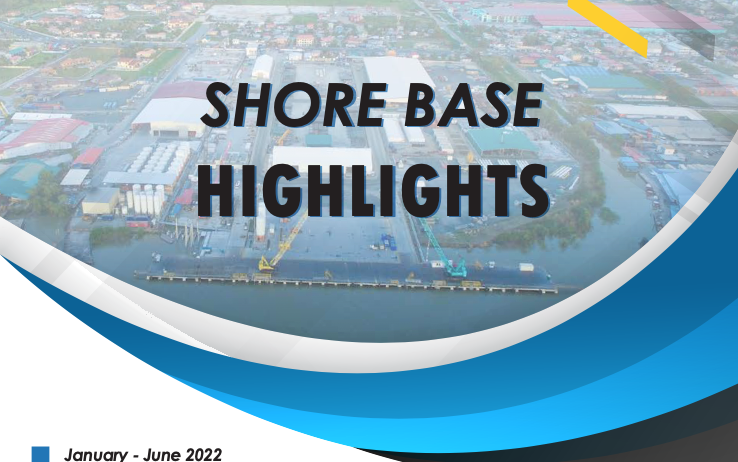 SHORE BASE
HIGHLIGHTS

January - June 2022